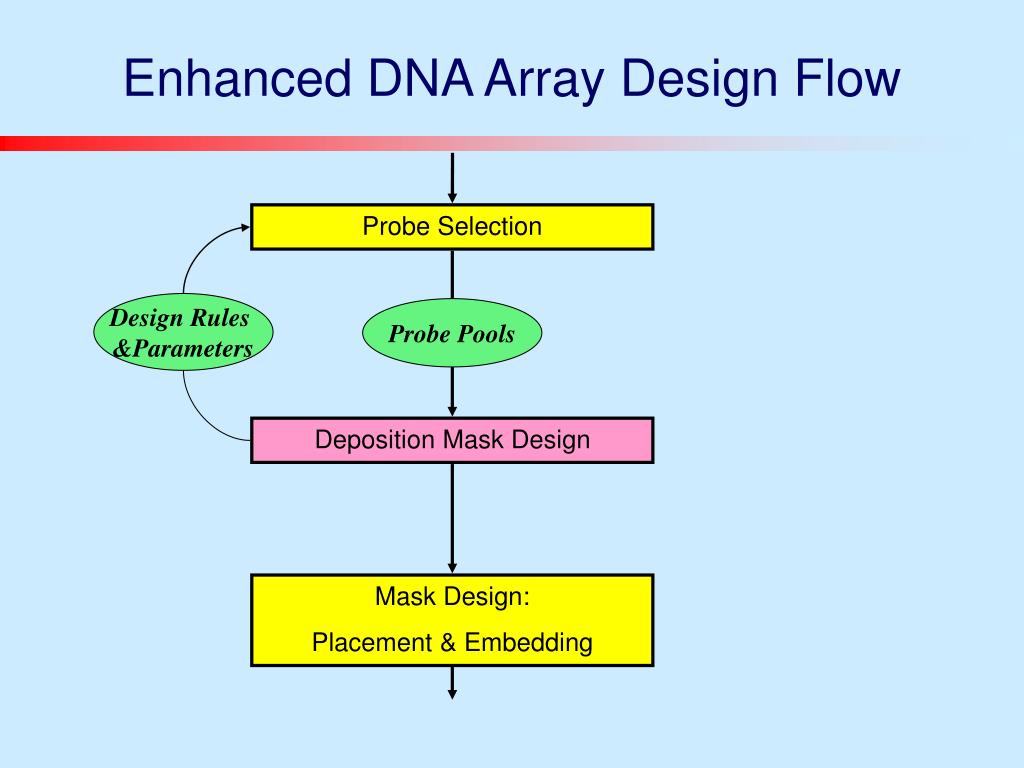 Enhanced DNA Array Design Flow

Probe Selection

Design Rules &Parameters

Probe Pools

Deposition Mask Design

Mask Design:

Placement & Embedding